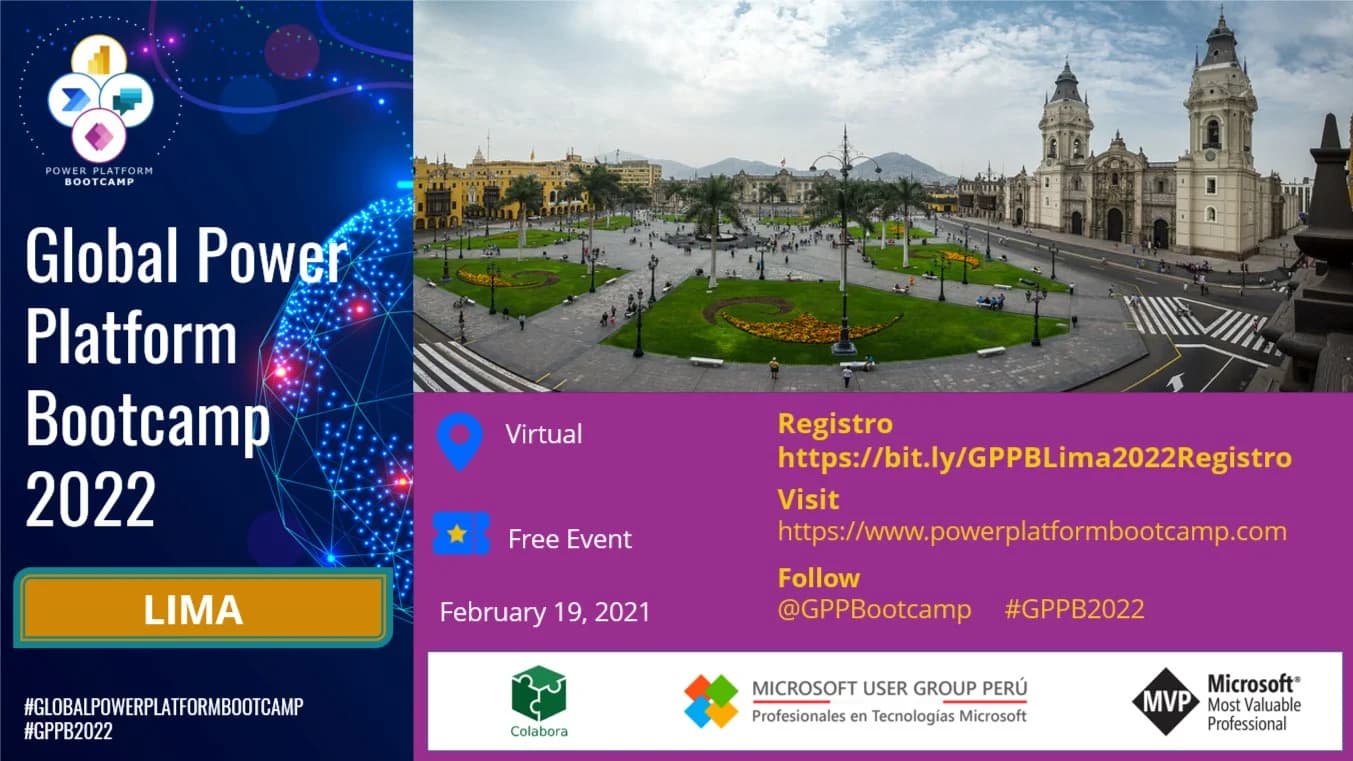 POWER PLATFORM
BOOTCAMP

Global Power Platform Bootcamp 2022

LIMA

#GLOBALPOWERPLATFORMBOOTCAMP
#GPPB2022

Virtual

Free Event

February 19, 2021

Registro
https://bit.ly/GPPBLima2022Registro

Visit
https://www.powerplatformbootcamp.com

Follow
@GPPBootcamp #GPPB2022

Colabora

MICROSOFT USER GROUP PERÚ
Profesionales en Tecnologías Microsoft

MVP
Microsoft®
Most Valuable
Professional